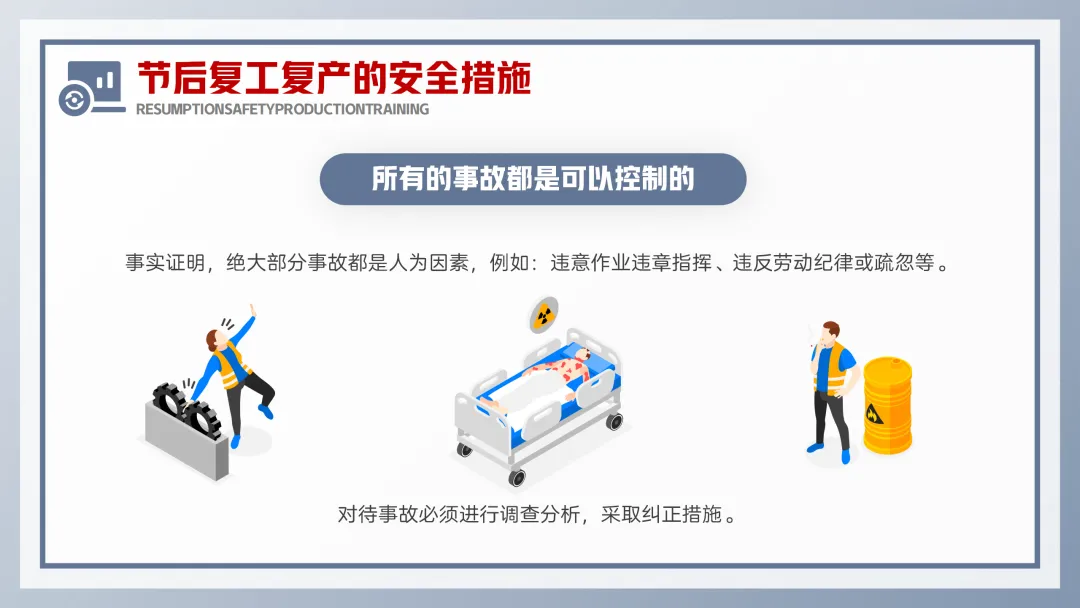 节后复工复产的安全措施

RESUMPTIONSAFETYPRODUCTIONTRAINING

所有的事故都是可以控制的

事实证明，绝大部分事故都是人为因素，例如：违意作业违章指挥、违反劳动纪律或疏忽等。

对待事故必须进行调查分析，采取纠正措施。